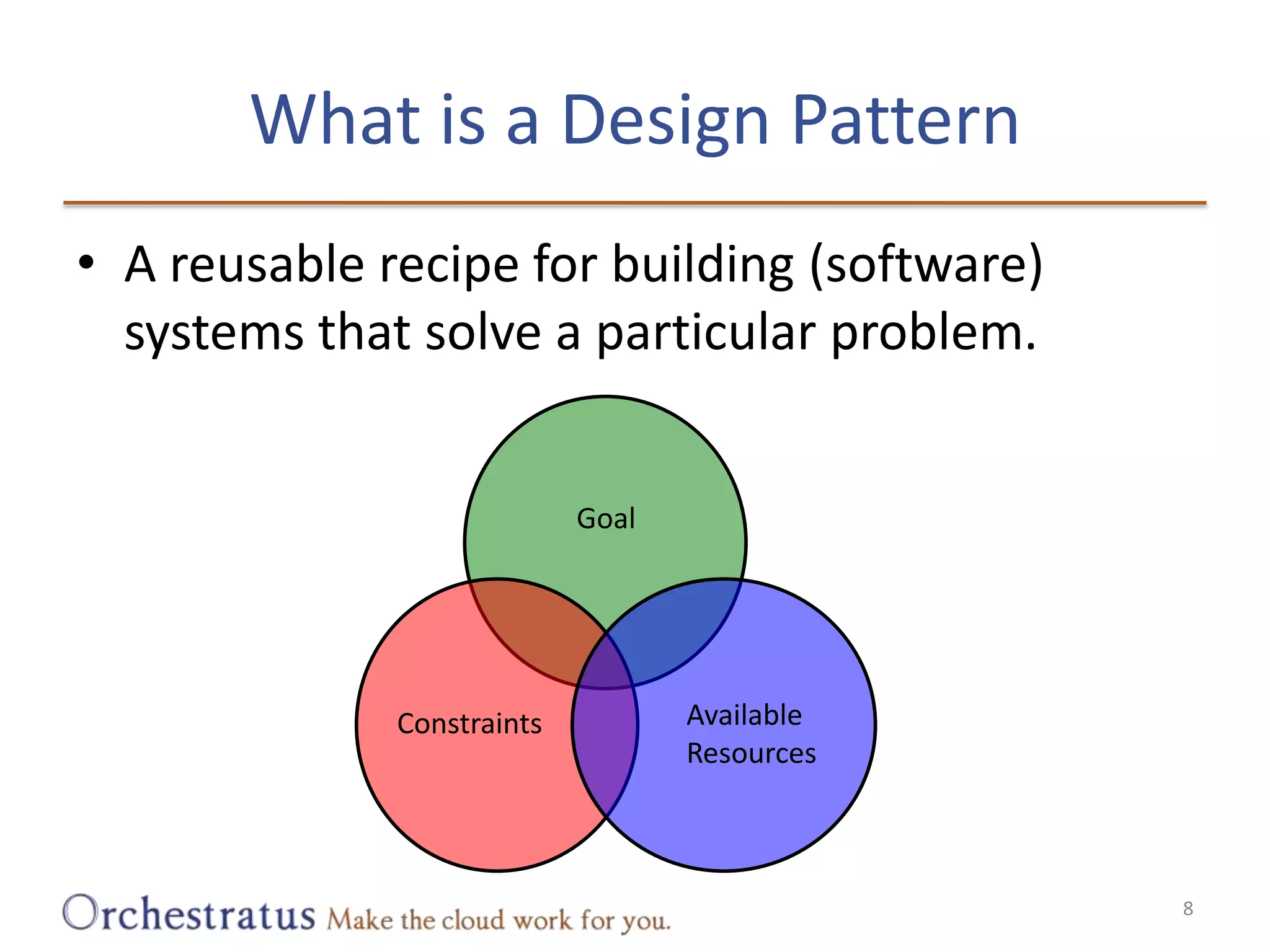 What is a Design Pattern

• A reusable recipe for building (software) systems that solve a particular problem.

Goal

Constraints

Available Resources

Orchestratus Make the cloud work for you.

8